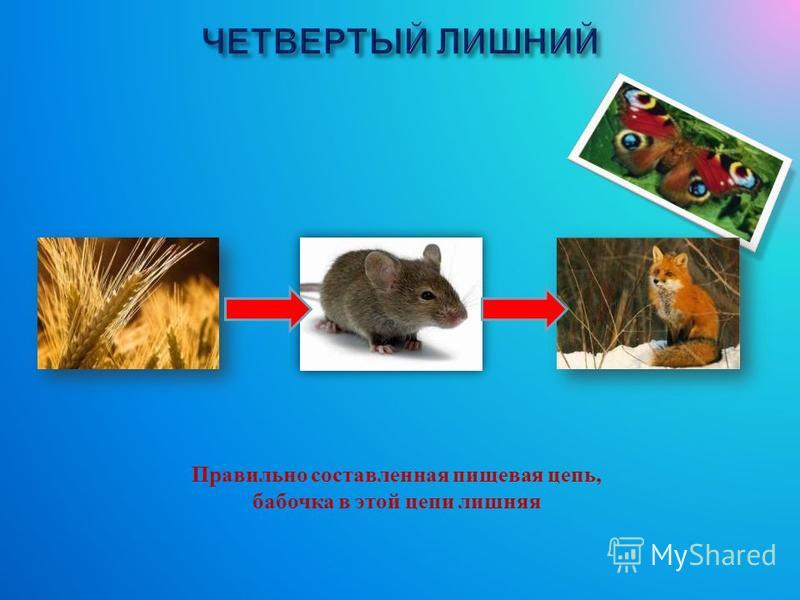 ЧЕТВЕРТЫЙ ЛИШНИЙ

Правильно составленная пищевая цепь, бабочка в этой цепи лишняя

MyShared